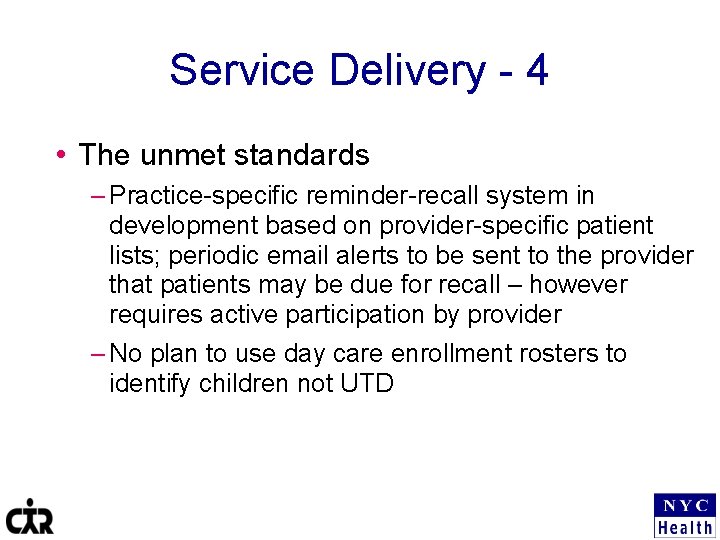 Service Delivery - 4

• The unmet standards

– Practice-specific reminder-recall system in development based on provider-specific patient lists; periodic email alerts to be sent to the provider that patients may be due for recall – however requires active participation by provider

– No plan to use day care enrollment rosters to identify children not UTD

CIR

NYC
Health